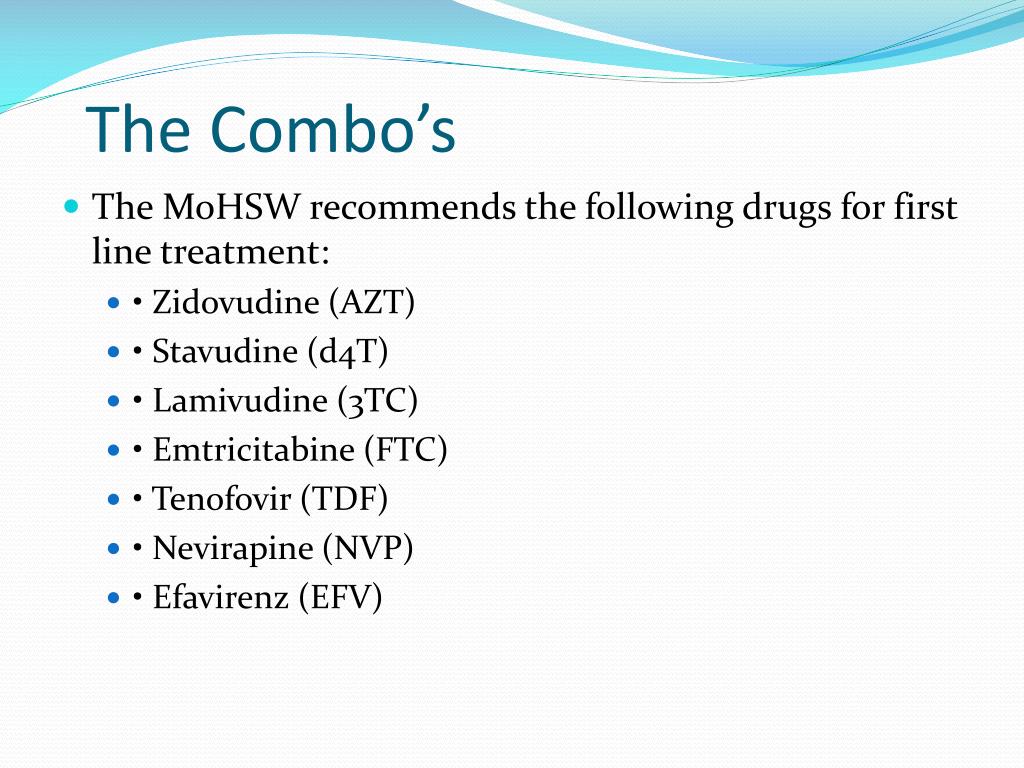 The Combo’s

The MoHSW recommends the following drugs for first line treatment:

• Zidovudine (AZT)
• Stavudine (d4T)
• Lamivudine (3TC)
• Emtricitabine (FTC)
• Tenofovir (TDF)
• Nevirapine (NVP)
• Efavirenz (EFV)